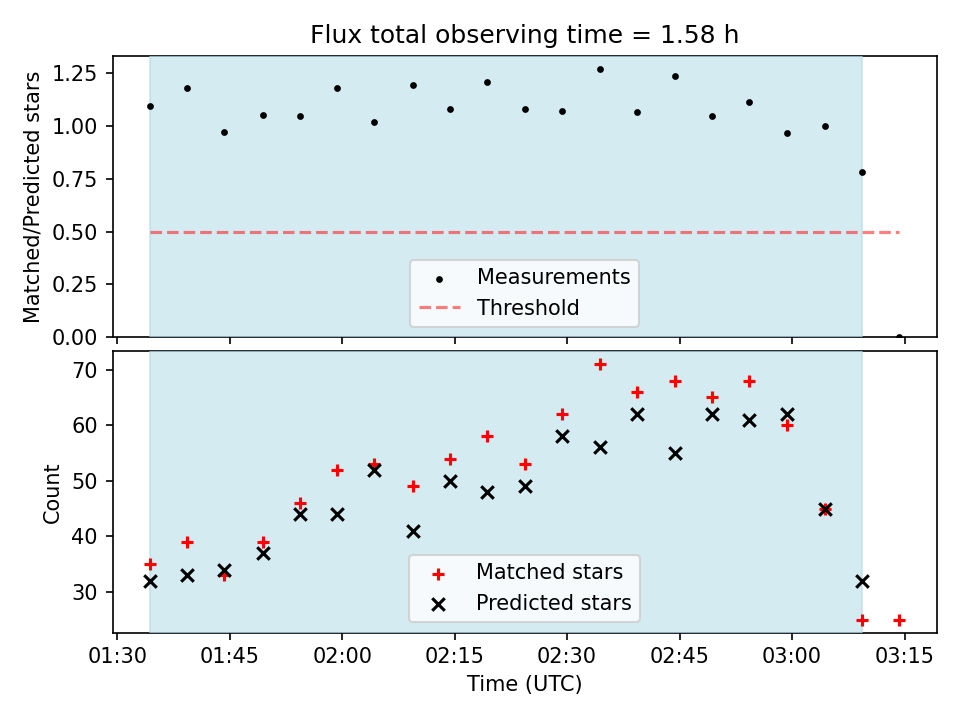 Flux total observing time = 1.58 h

Matched/Predicted stars

1.25
1.00
0.75
0.50
0.25
0.00

Measurements
Threshold

Count

70
60
50
40
30

Matched stars
Predicted stars

01:30 01:45 02:00 02:15 02:30 02:45 03:00 03:15

Time (UTC)